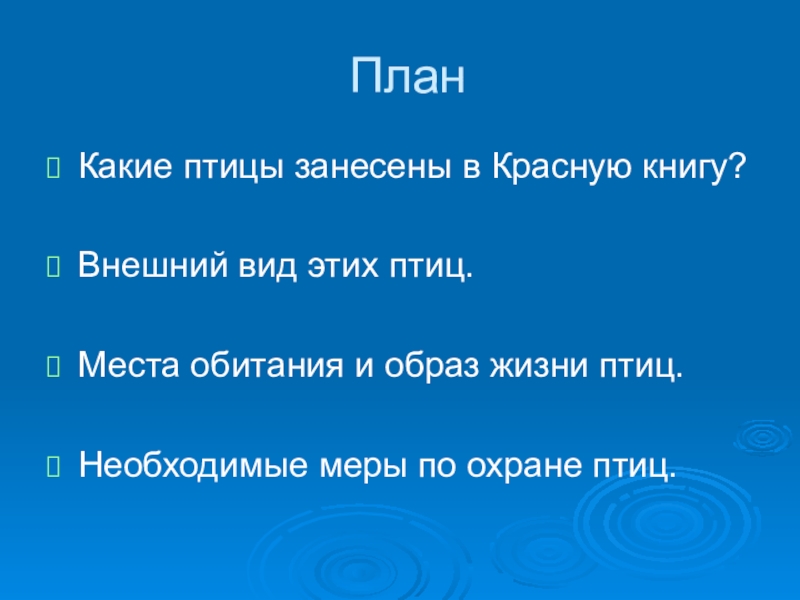 План

Какие птицы занесены в Красную книгу?

Внешний вид этих птиц.

Места обитания и образ жизни птиц.

Необходимые меры по охране птиц.